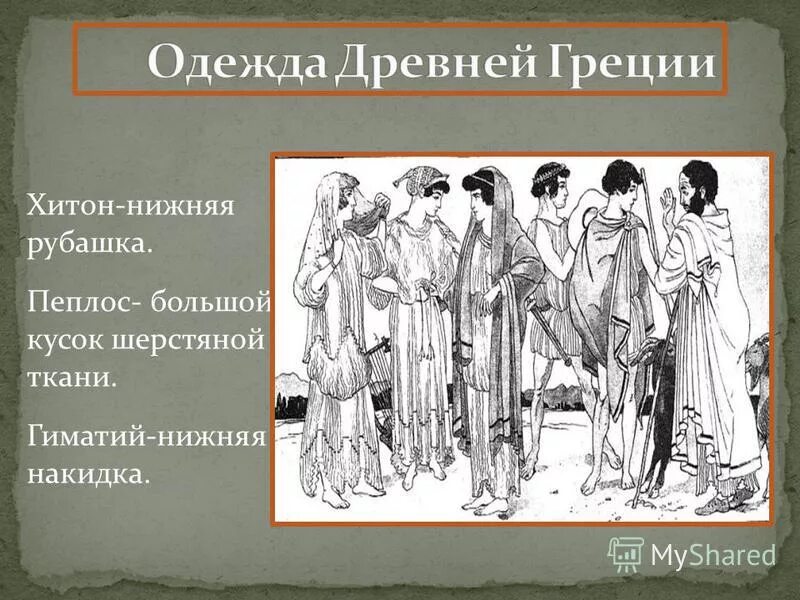 Одежда Древней Греции

Хитон-нижняя рубашка.

Пеплос- большой кусок шерстяной ткани.

Гиматий-нижняя накидка.

MyShared